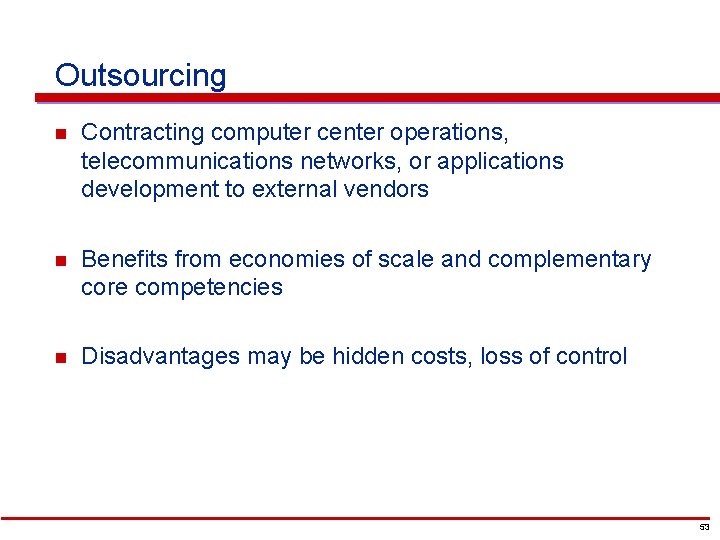 Outsourcing

- Contracting computer center operations, telecommunications networks, or applications development to external vendors

- Benefits from economies of scale and complementary core competencies

- Disadvantages may be hidden costs, loss of control

53